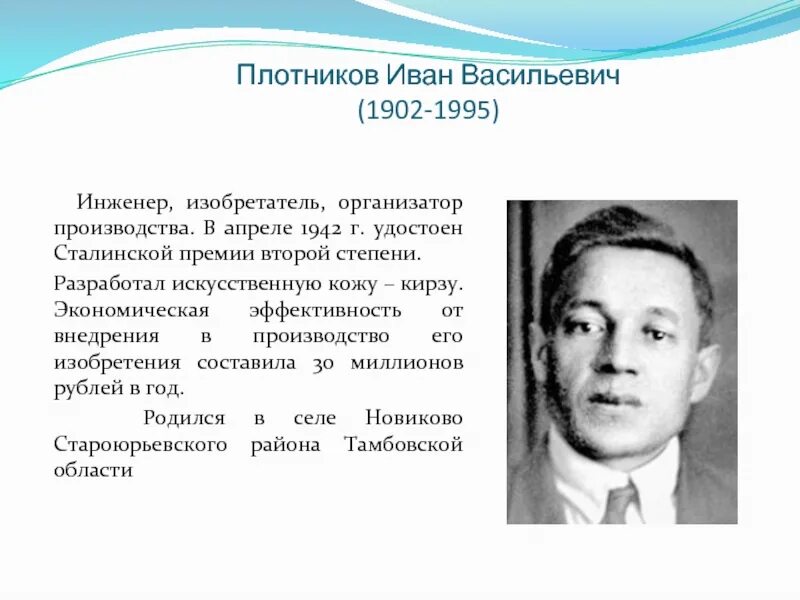 Плотников Иван Васильевич
(1902-1995)

Инженер, изобретатель, организатор производства. В апреле 1942 г. удостоен Сталинской премии второй степени.

Разработал искусственную кожу – кирзу. Экономическая эффективность от внедрения в производство его изобретения составила 30 миллионов рублей в год.

Родился в селе Новиково Староюрьевского района Тамбовской области